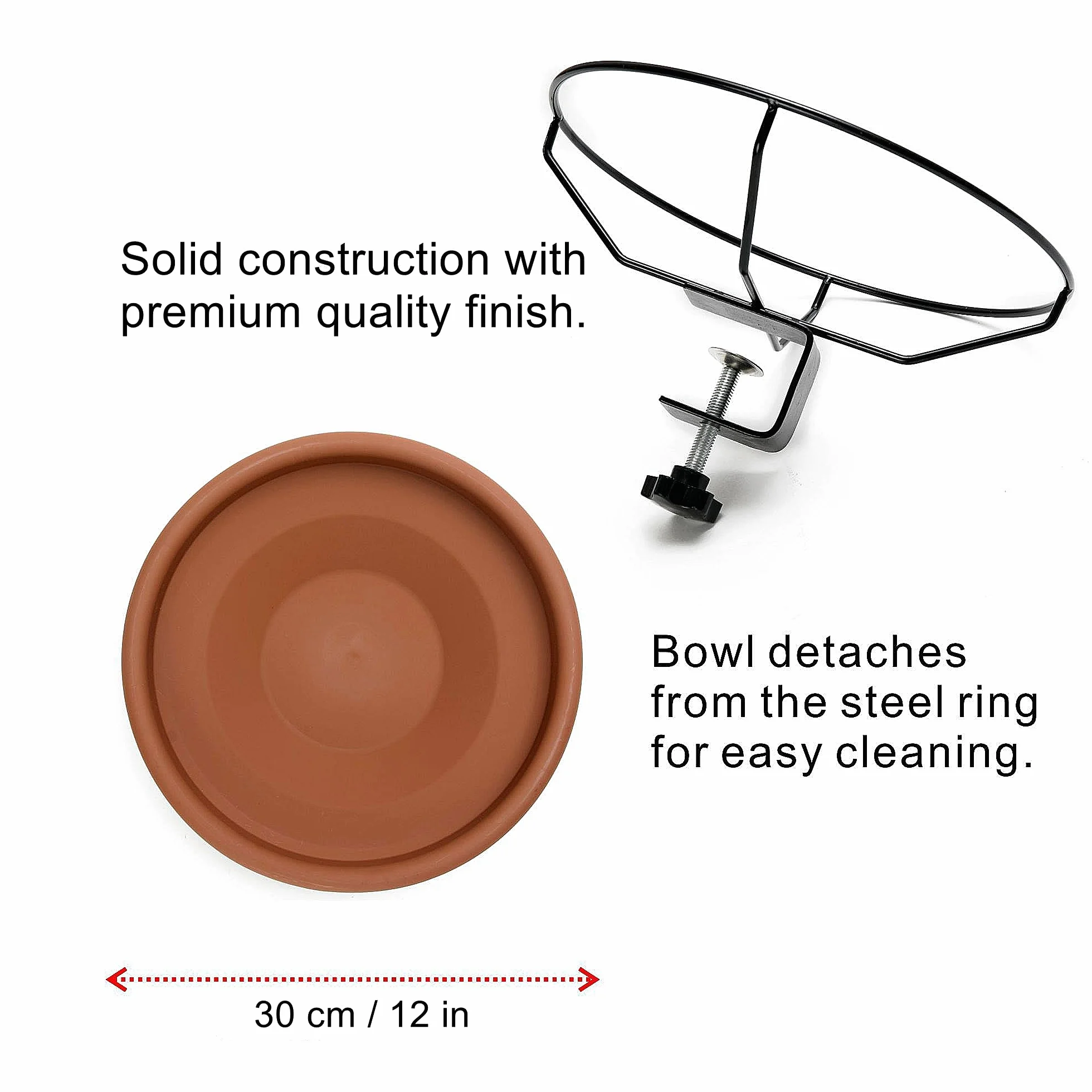 Solid construction with premium quality finish.

Bowl detaches from the steel ring for easy cleaning.

30 cm / 12 in